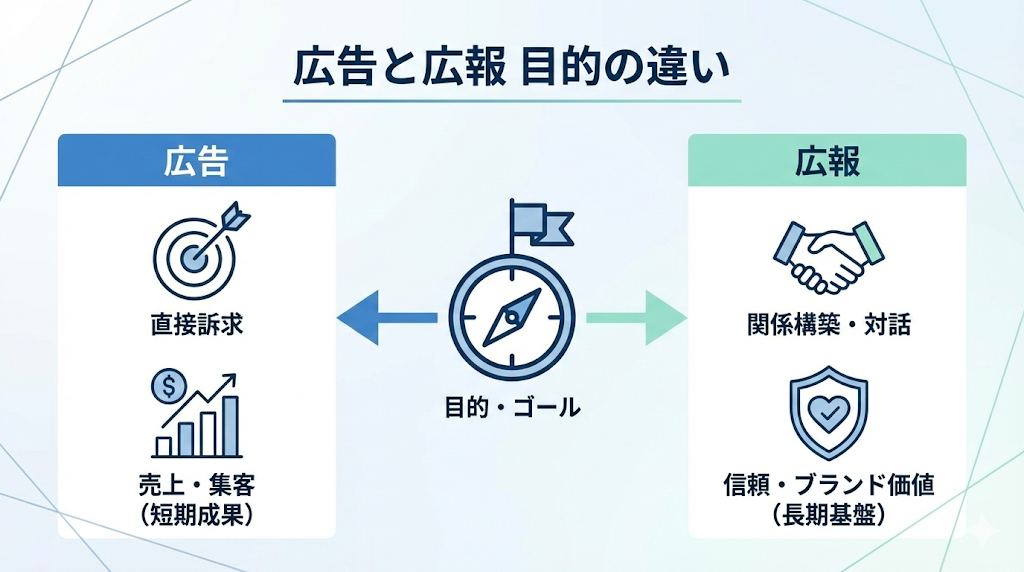 広告と広報 目的の違い

広告

直接訴求

売上・集客
（短期成果）

目的・ゴール

広報

関係構築・対話

信頼・ブランド価値
（長期基盤）